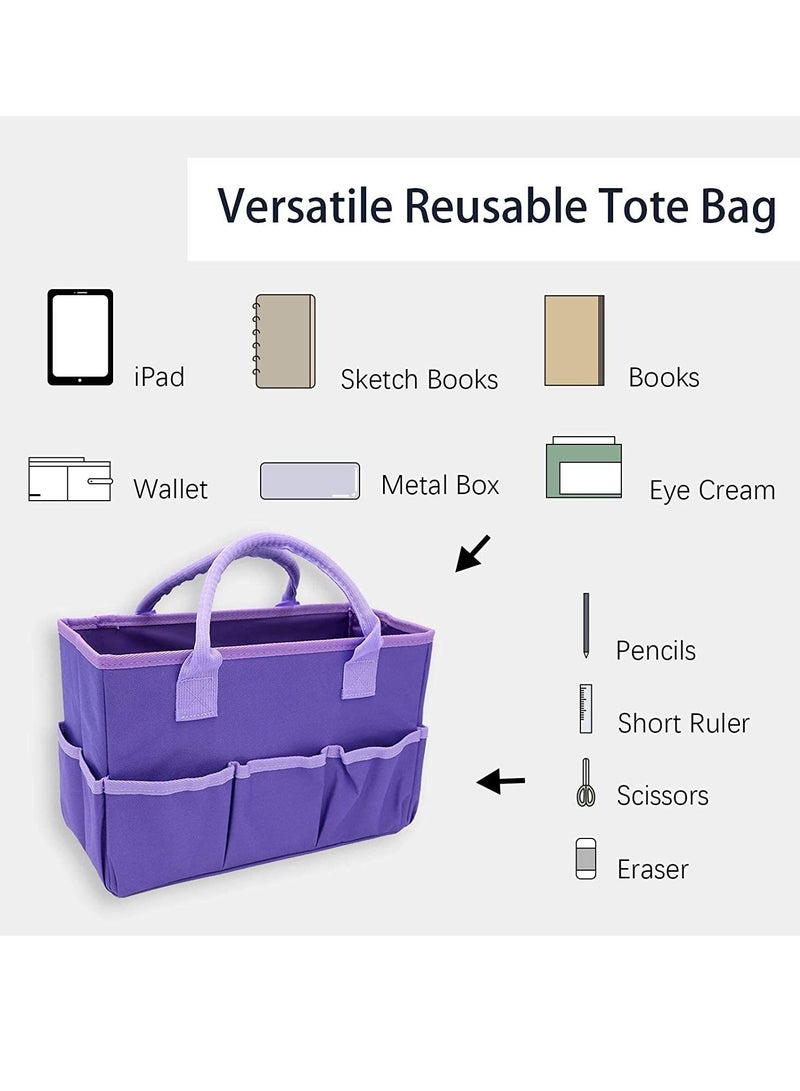 Versatile Reusable Tote Bag

iPad

Sketch Books

Books

Wallet

Metal Box

Eye Cream

Pencils

Short Ruler

Scissors

Eraser